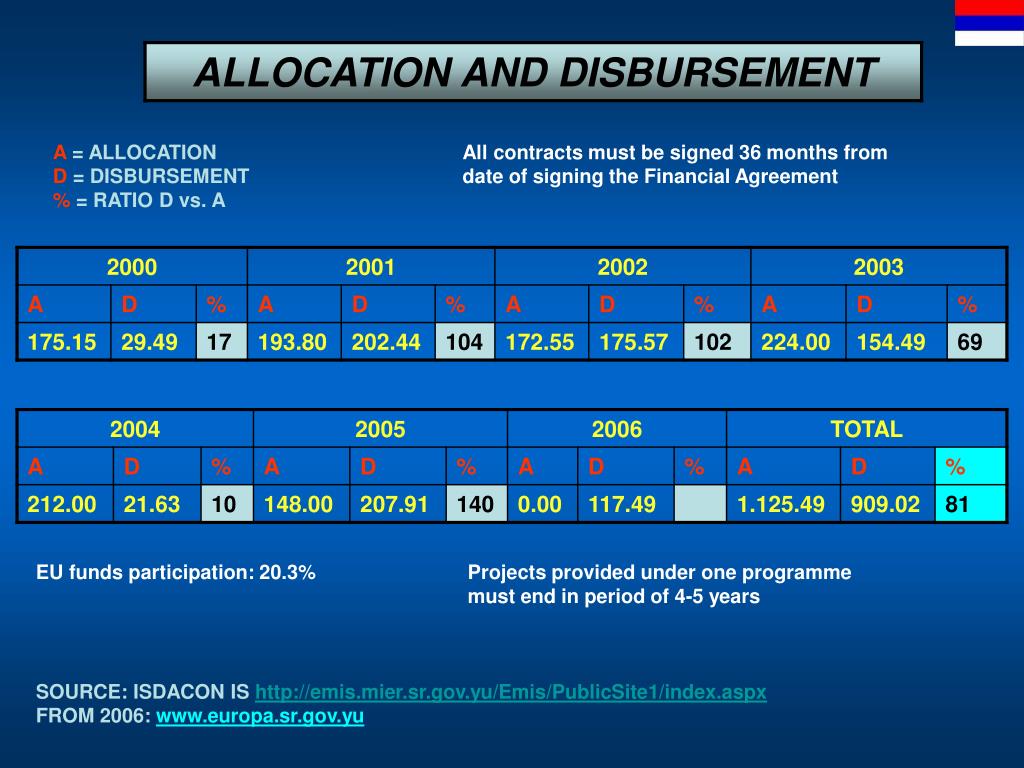 ALLOCATION AND DISBURSEMENT

A = ALLOCATION
D = DISBURSEMENT
% = RATIO D vs. A

All contracts must be signed 36 months from date of signing the Financial Agreement

| 2000 | | | 2001 | | | 2002 | | | 2003 | | |
|---|---|---|---|---|---|---|---|---|---|---|---|
| A | D | % | A | D | % | A | D | % | A | D | % |
| 175.15 | 29.49 | 17 | 193.80 | 202.44 | 104 | 172.55 | 175.57 | 102 | 224.00 | 154.49 | 69 |

| 2004 | | | 2005 | | | 2006 | | | TOTAL | | |
|---|---|---|---|---|---|---|---|---|---|---|---|
| A | D | % | A | D | % | A | D | % | A | D | % |
| 212.00 | 21.63 | 10 | 148.00 | 207.91 | 140 | 0.00 | 117.49 | | 1.125.49 | 909.02 | 81 |

EU funds participation: 20.3%

Projects provided under one programme must end in period of 4-5 years

SOURCE: ISDACON IS http://emis.mier.sr.gov.yu/Emis/PublicSite1/index.aspx
FROM 2006: www.europa.sr.gov.yu